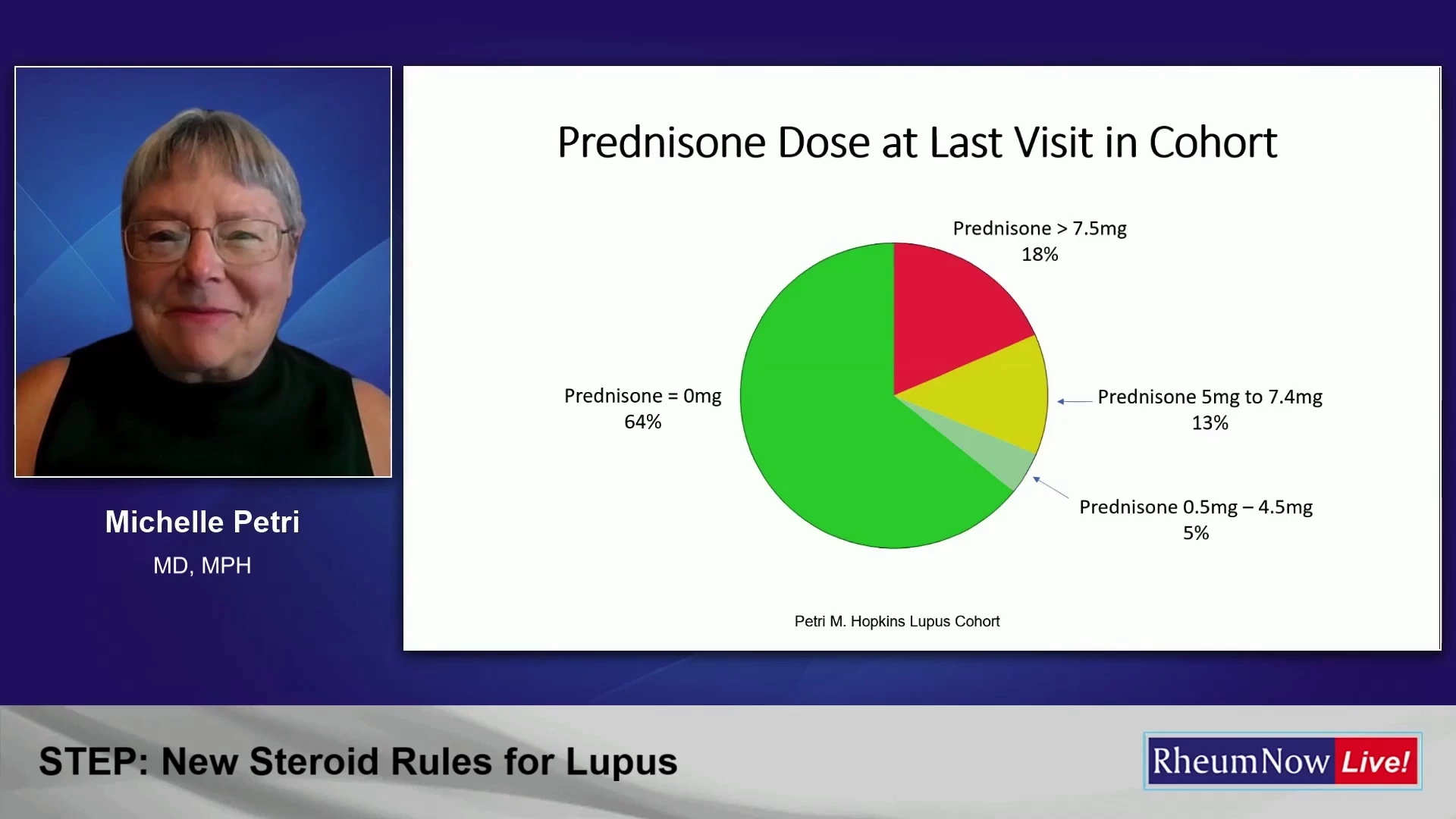 Michelle Petri
MD, MPH

Prednisone Dose at Last Visit in Cohort

Prednisone > 7.5mg
18%

Prednisone = 0mg
64%

Prednisone 5mg to 7.4mg
13%

Prednisone 0.5mg – 4.5mg
5%

Petri M. Hopkins Lupus Cohort

STEP: New Steroid Rules for Lupus

RheumNow Live!